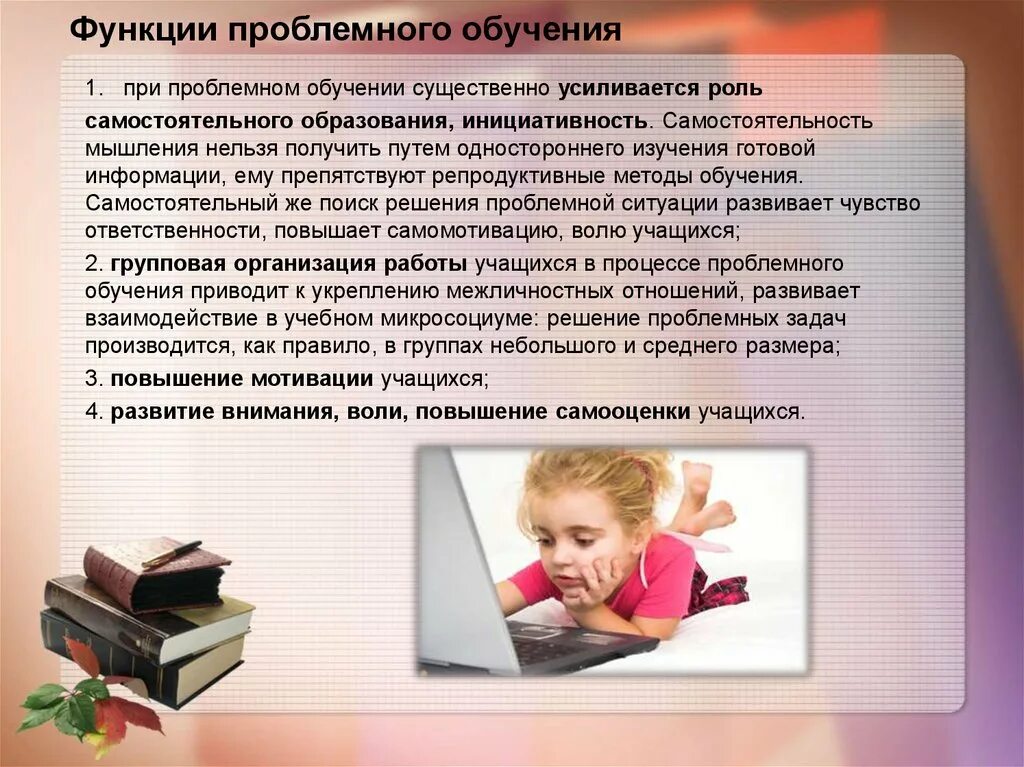 Функции проблемного обучения

1. при проблемном обучении существенно усиливается роль самостоятельного образования, инициативность. Самостоятельность мышления нельзя получить путем одностороннего изучения готовой информации, ему препятствуют репродуктивные методы обучения. Самостоятельный же поиск решения проблемной ситуации развивает чувство ответственности, повышает самомотивацию, волю учащихся;

2. групповая организация работы учащихся в процессе проблемного обучения приводит к укреплению межличностных отношений, развивает взаимодействие в учебном микросоциуме: решение проблемных задач производится, как правило, в группах небольшого и среднего размера;

3. повышение мотивации учащихся;

4. развитие внимания, воли, повышение самооценки учащихся.